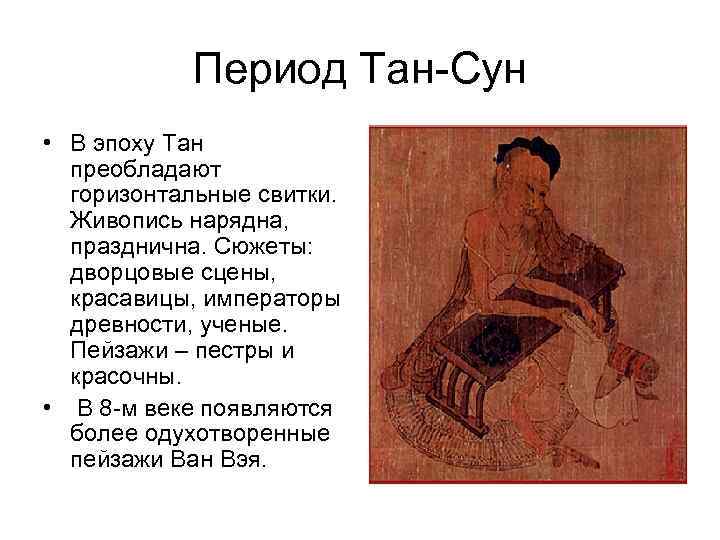 Период Тан-Сун

• В эпоху Тан преобладают горизонтальные свитки. Живопись нарядна, празднична. Сюжеты: дворцовые сцены, красавицы, императоры древности, ученые. Пейзажи – пестры и красочны.

• В 8-м веке появляются более одухотворенные пейзажи Ван Вэя.